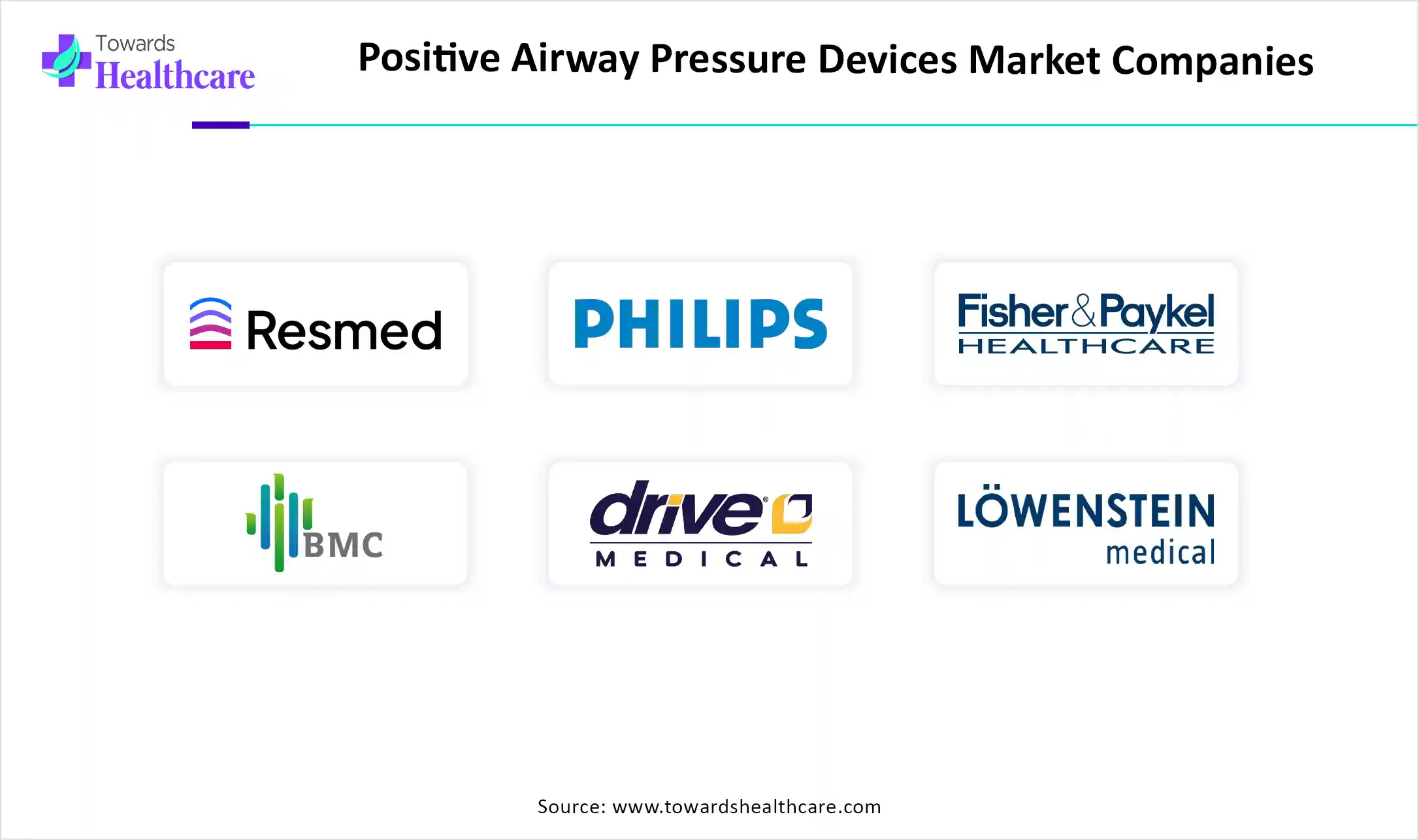 Towards Healthcare

Positive Airway Pressure Devices Market Companies

Resmed

PHILIPS

Fisher&Paykel HEALTHCARE

BMC

drive MEDICAL

LÖWENSTEIN medical

Source: www.towardshealthcare.com